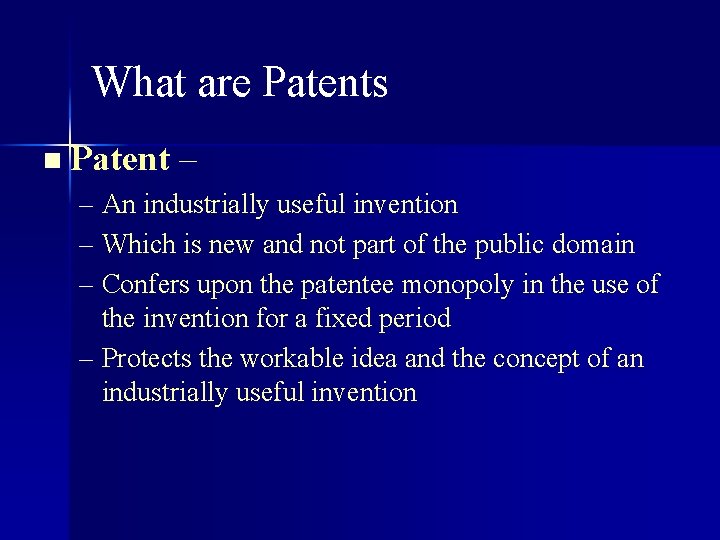 What are Patents

■ Patent –

– An industrially useful invention
– Which is new and not part of the public domain
– Confers upon the patentee monopoly in the use of the invention for a fixed period
– Protects the workable idea and the concept of an industrially useful invention